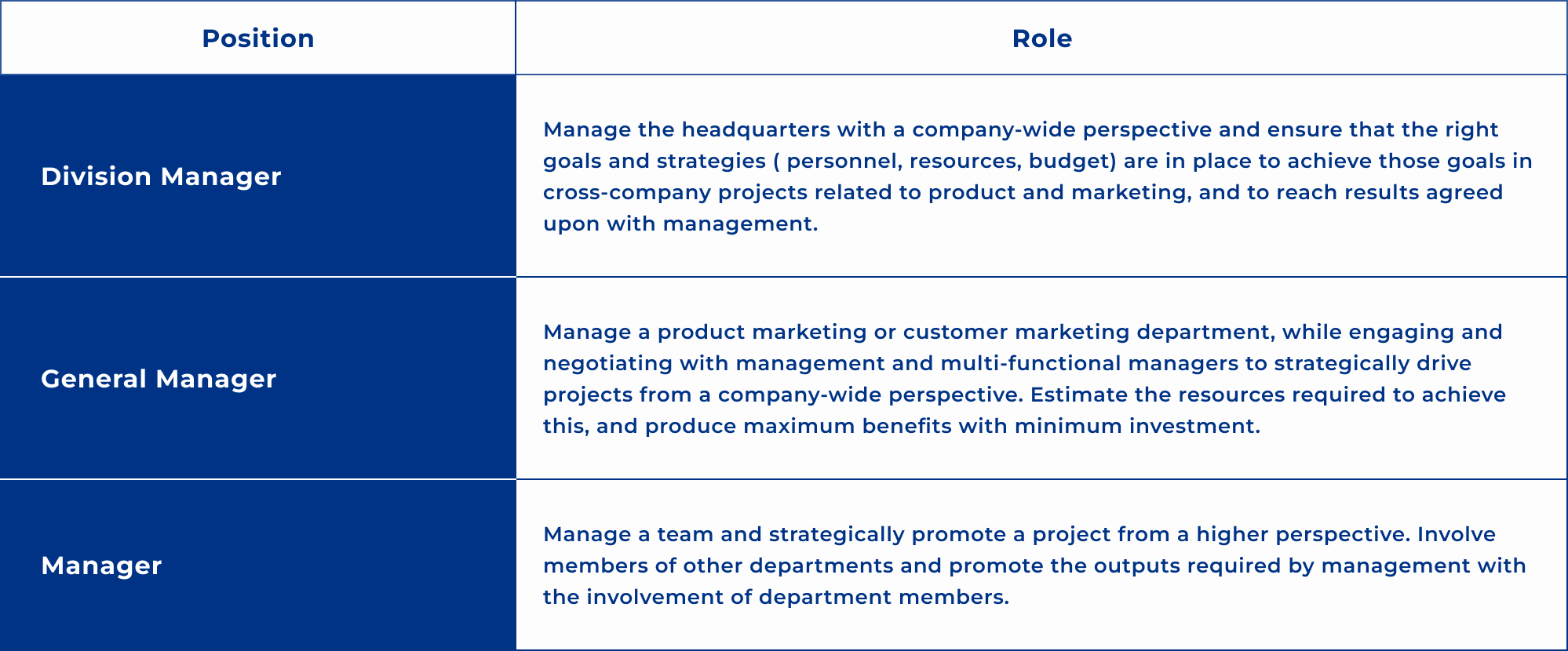 | Position | Role |
|---|---|
| Division Manager | Manage the headquarters with a company-wide perspective and ensure that the right goals and strategies ( personnel, resources, budget) are in place to achieve those goals in cross-company projects related to product and marketing, and to reach results agreed upon with management. |
| General Manager | Manage a product marketing or customer marketing department, while engaging and negotiating with management and multi-functional managers to strategically drive projects from a company-wide perspective. Estimate the resources required to achieve this, and produce maximum benefits with minimum investment. |
| Manager | Manage a team and strategically promote a project from a higher perspective. Involve members of other departments and promote the outputs required by management with the involvement of department members. |